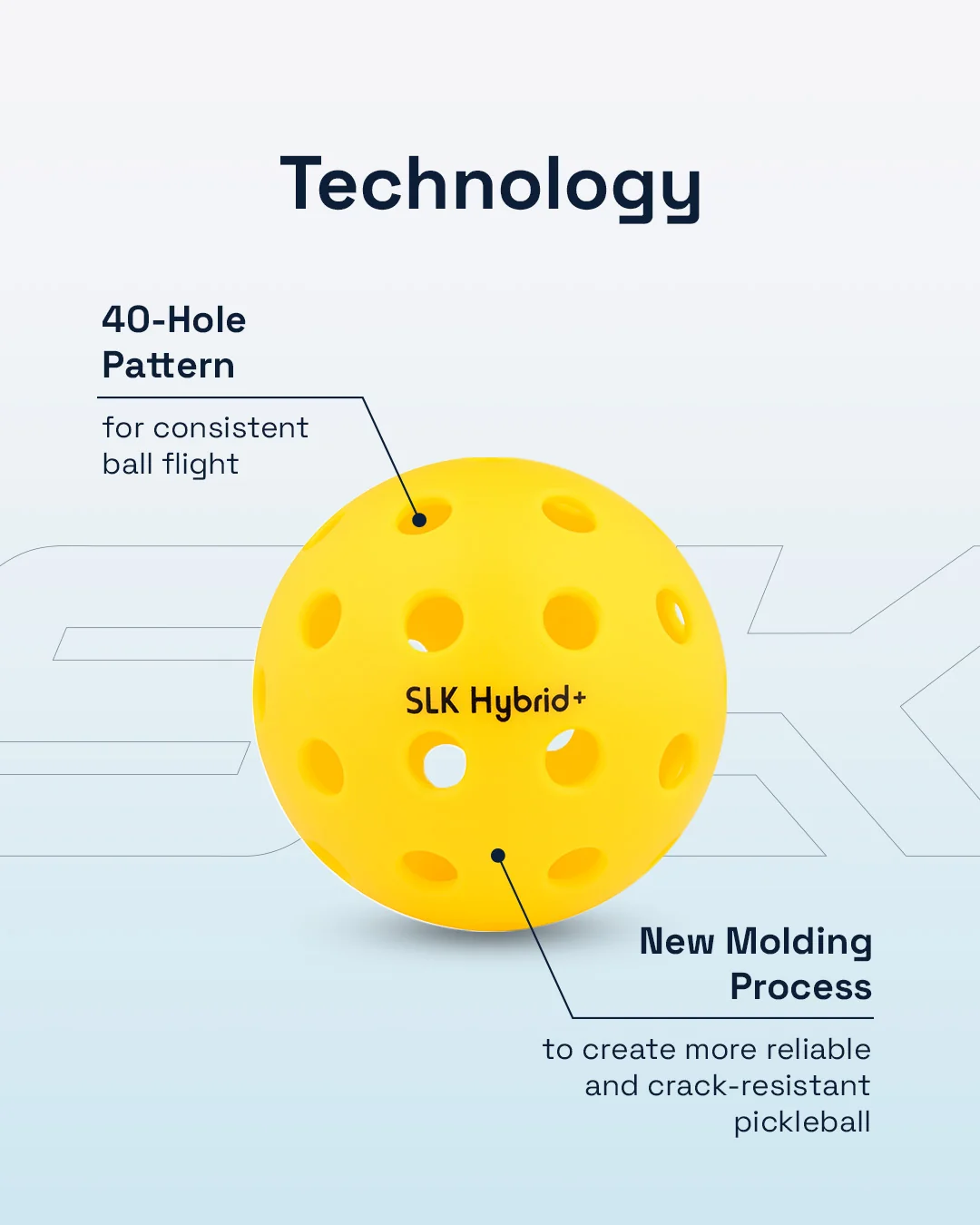 Technology

40-Hole Pattern

for consistent ball flight

SLK Hybrid+

New Molding Process

to create more reliable and crack-resistant pickleball